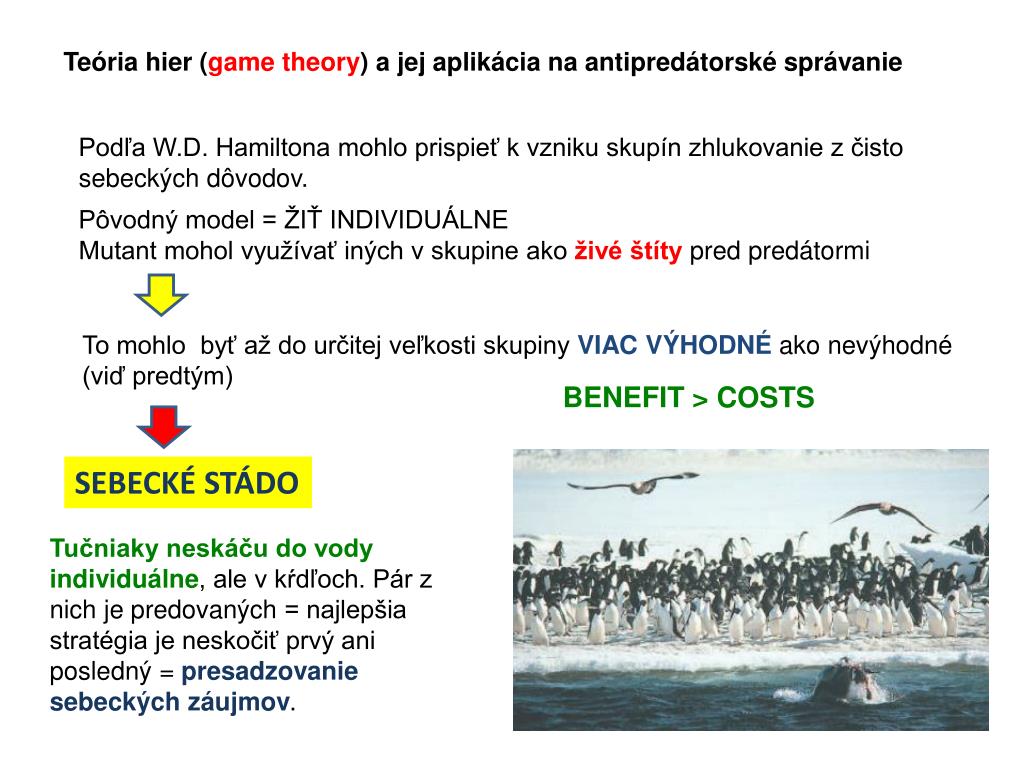 Teória hier (game theory) a jej aplikácia na antipredátorské správanie

Podľa W.D. Hamiltona mohlo prispieť k vzniku skupín zhlukovanie z čisto sebeckých dôvodov.

Pôvodný model = ŽIŤ INDIVIDUÁLNE
Mutant mohol využívať iných v skupine ako živé štíty pred predátormi

To mohlo byť až do určitej veľkosti skupiny VIAC VÝHODNÉ ako nevýhodné (viď predtým)

BENEFIT > COSTS

SEBECKÉ STÁDO

Tučniaky neskáču do vody individuálne, ale v kŕdľoch. Pár z nich je predovaných = najlepšia stratégia je neskočiť prvý ani posledný = presadzovanie sebeckých záujmov.